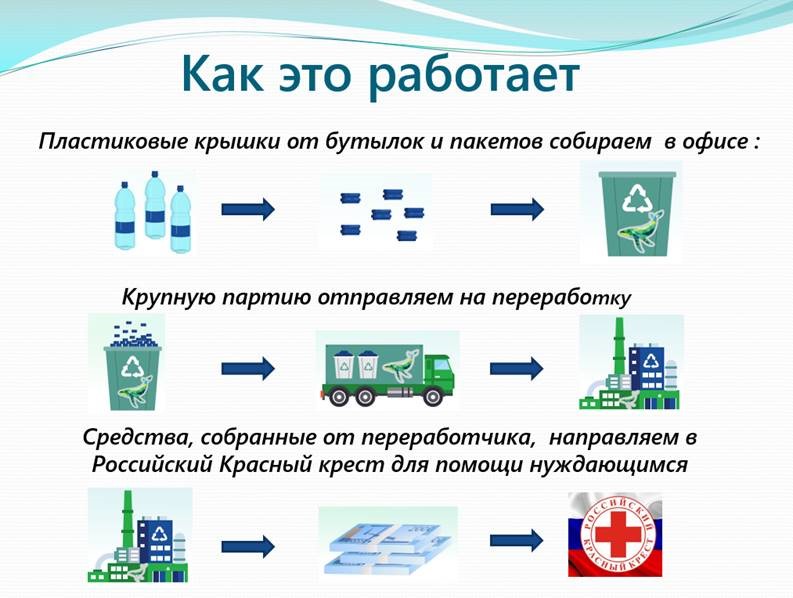 Как это работает

Пластиковые крышки от бутылок и пакетов собираем в офисе :

Крупную партию отправляем на переработку

Средства, собранные от переработчика, направляем в Российский Красный крест для помощи нуждающимся

РОССИЙСКИЙ КРАСНЫЙ КРЕСТ